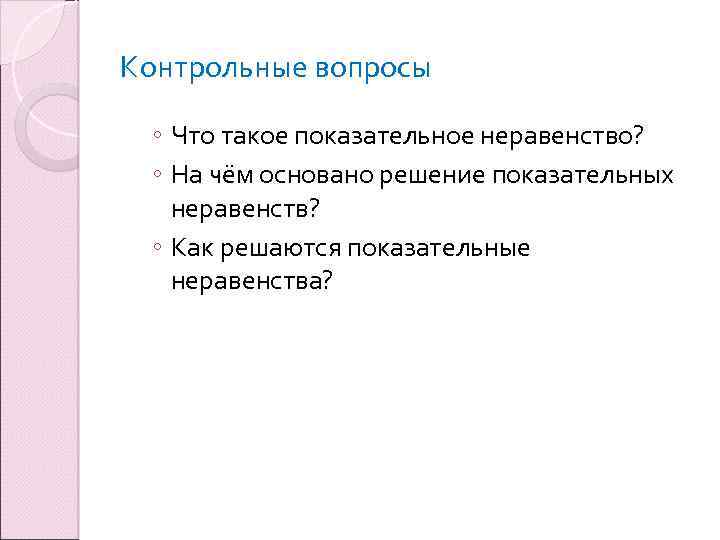 Контрольные вопросы

◦ Что такое показательное неравенство?
◦ На чём основано решение показательных неравенств?
◦ Как решаются показательные неравенства?